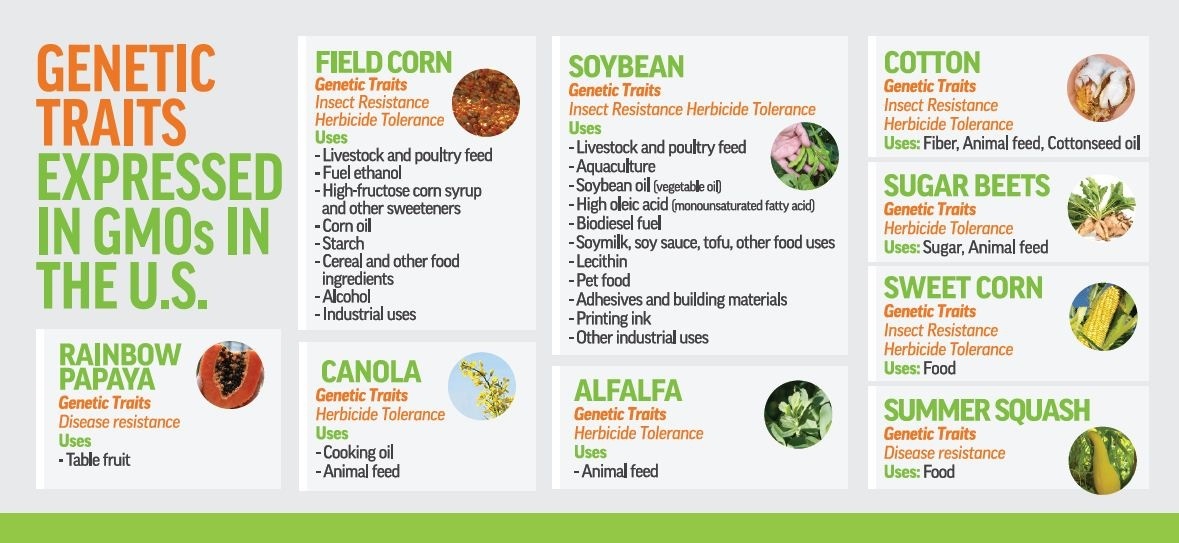 GENETIC TRAITS EXPRESSED IN GMOs IN THE U.S.

RAINBOW PAPAYA
Genetic Traits
Disease resistance
Uses
- Table fruit

FIELD CORN
Genetic Traits
Insect Resistance
Herbicide Tolerance
Uses
- Livestock and poultry feed
- Fuel ethanol
- High-fructose corn syrup and other sweeteners
- Corn oil
- Starch
- Cereal and other food ingredients
- Alcohol
- Industrial uses

CANOLA
Genetic Traits
Herbicide Tolerance
Uses
- Cooking oil
- Animal feed

SOYBEAN
Genetic Traits
Insect Resistance Herbicide Tolerance
Uses
- Livestock and poultry feed
- Aquaculture
- Soybean oil (vegetable oil)
- High oleic acid (monounsaturated fatty acid)
- Biodiesel fuel
- Soymilk, soy sauce, tofu, other food uses
- Lecithin
- Pet food
- Adhesives and building materials
- Printing ink
- Other industrial uses

ALFALFA
Genetic Traits
Herbicide Tolerance
Uses
- Animal feed

COTTON
Genetic Traits
Insect Resistance
Herbicide Tolerance
Uses: Fiber, Animal feed, Cottonseed oil

SUGAR BEETS
Genetic Traits
Herbicide Tolerance
Uses: Sugar, Animal feed

SWEET CORN
Genetic Traits
Insect Resistance
Herbicide Tolerance
Uses: Food

SUMMER SQUASH
Genetic Traits
Disease resistance
Uses: Food